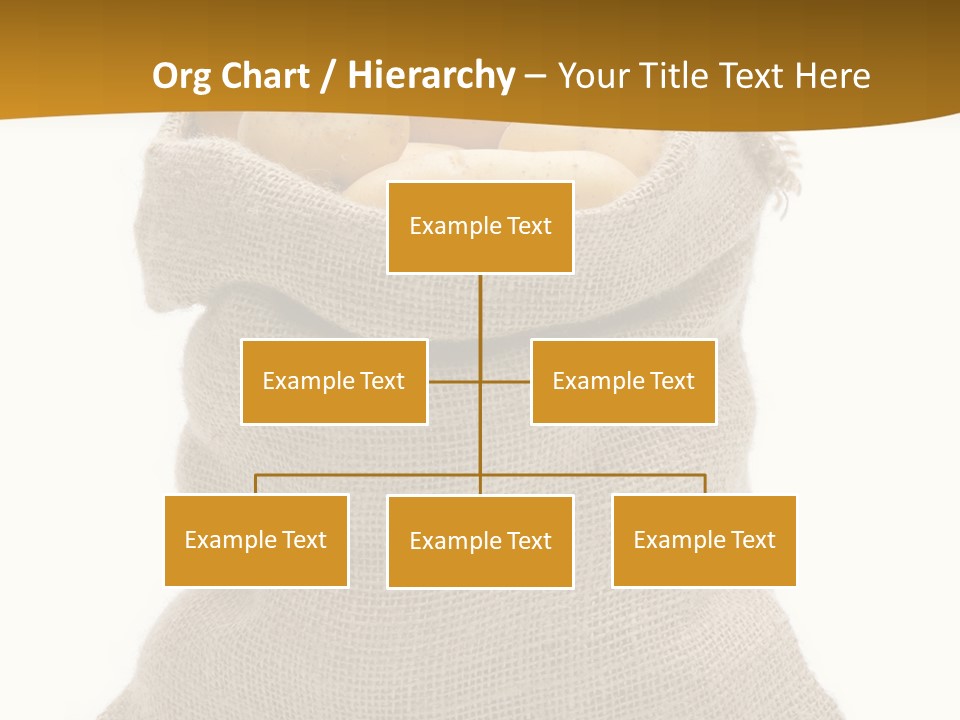 Org Chart / Hierarchy – Your Title Text Here

Example Text

Example Text

Example Text

Example Text

Example Text

Example Text